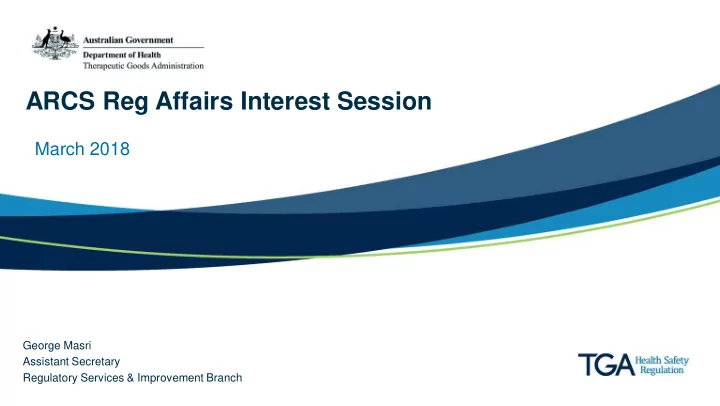 Australian Government
Department of Health
Therapeutic Goods Administration

ARCS Reg Affairs Interest Session

March 2018

George Masri
Assistant Secretary
Regulatory Services & Improvement Branch

TGA Health Safety Regulation